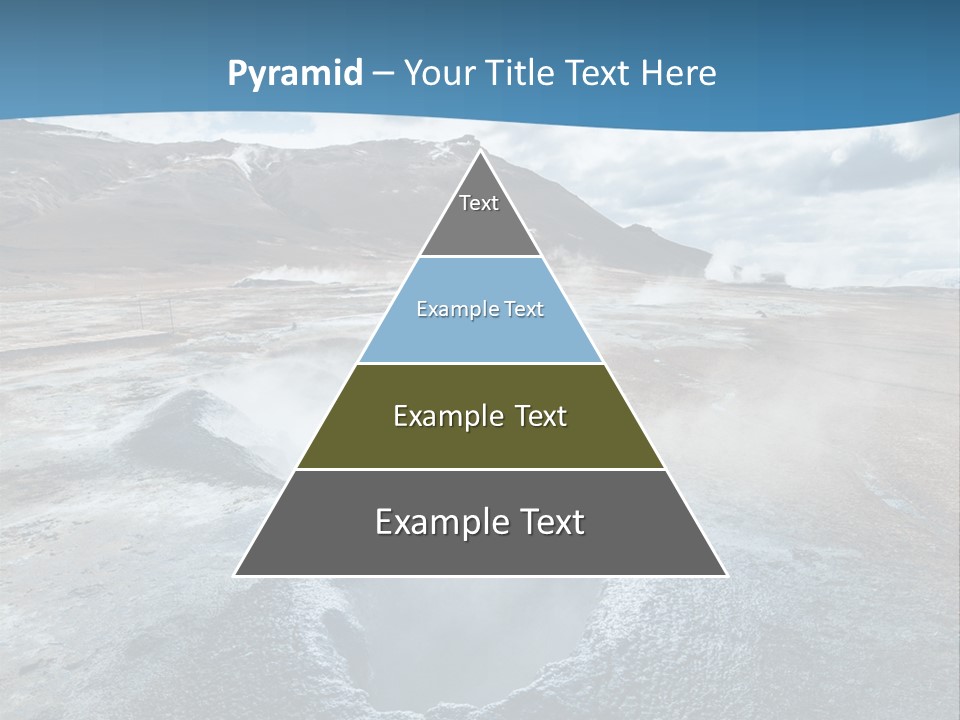 Pyramid – Your Title Text Here

Text

Example Text

Example Text

Example Text